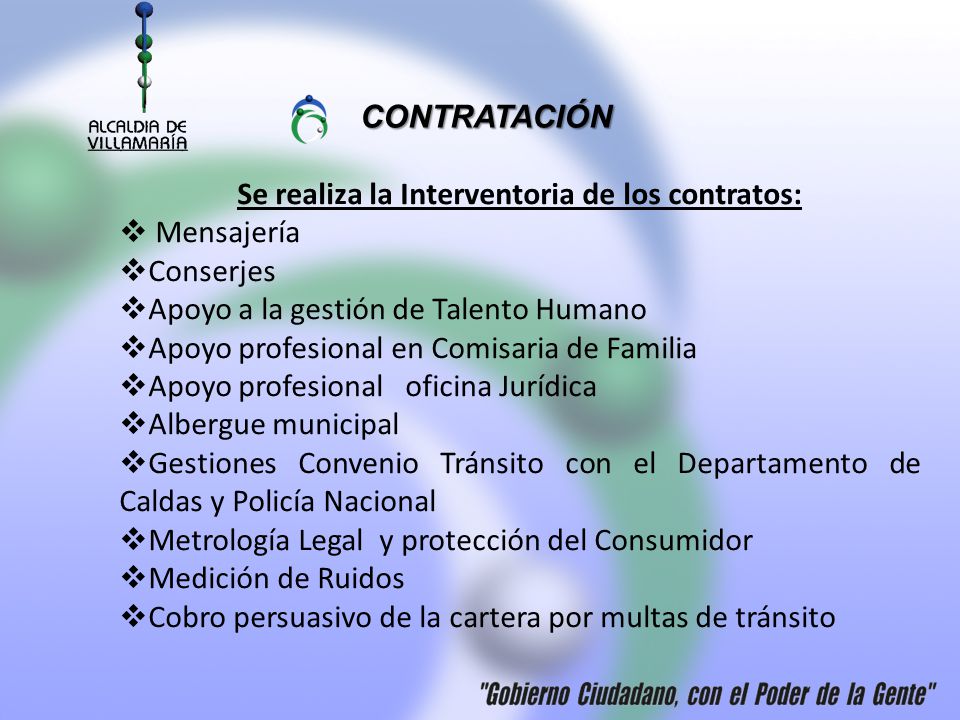 ALCALDIA DE VILLAMARÍA

CONTRATACIÓN

Se realiza la Interventoria de los contratos:

❖ Mensajería
❖Conserjes
❖Apoyo a la gestión de Talento Humano
❖Apoyo profesional en Comisaria de Familia
❖Apoyo profesional oficina Jurídica
❖Albergue municipal
❖Gestiones Convenio Tránsito con el Departamento de Caldas y Policía Nacional
❖Metrología Legal y protección del Consumidor
❖Medición de Ruidos
❖Cobro persuasivo de la cartera por multas de tránsito

"Gobierno Ciudadano, con el Poder de la Gente"